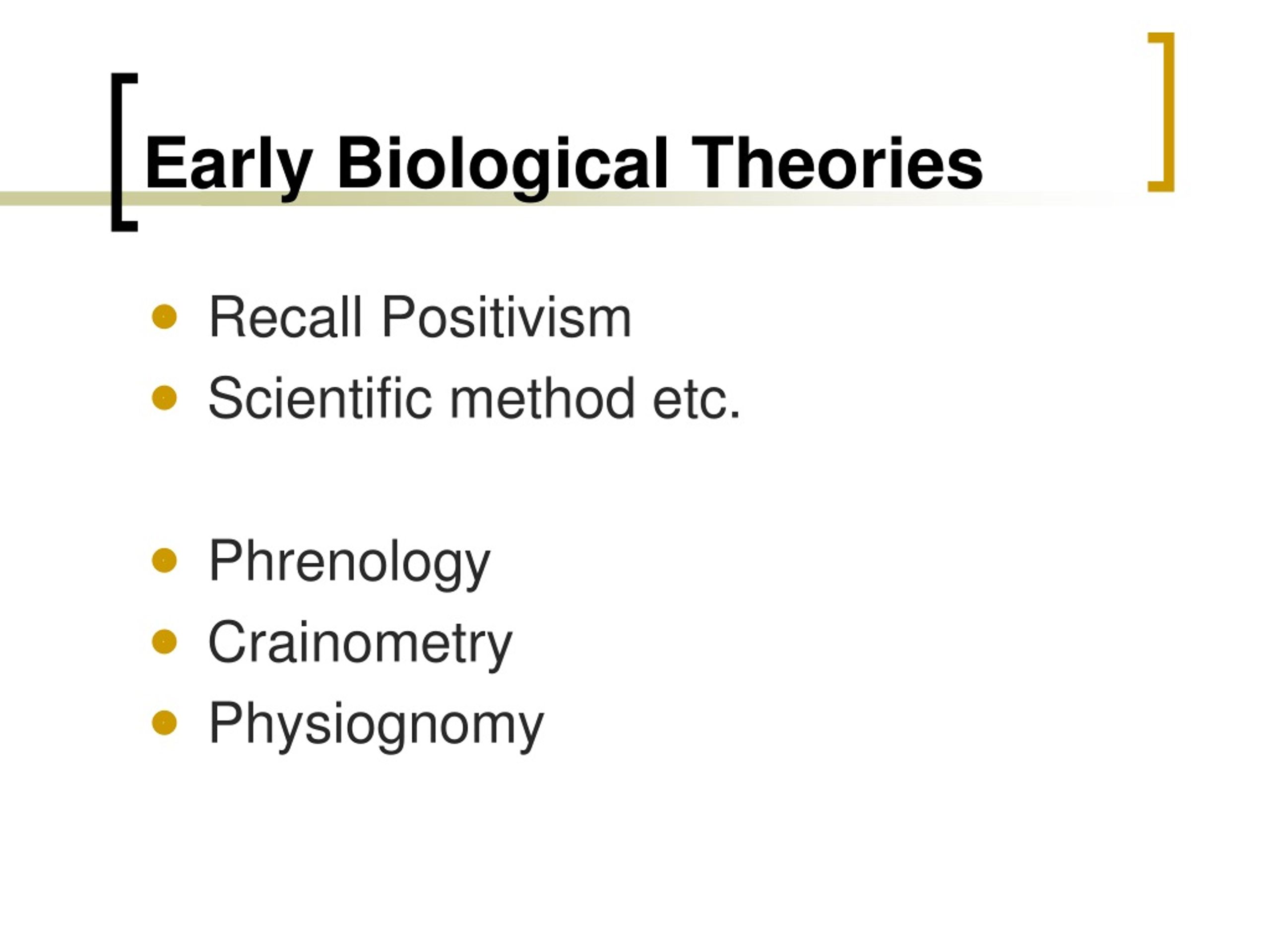 Early Biological Theories

- Recall Positivism
- Scientific method etc.

- Phrenology
- Crainometry
- Physiognomy